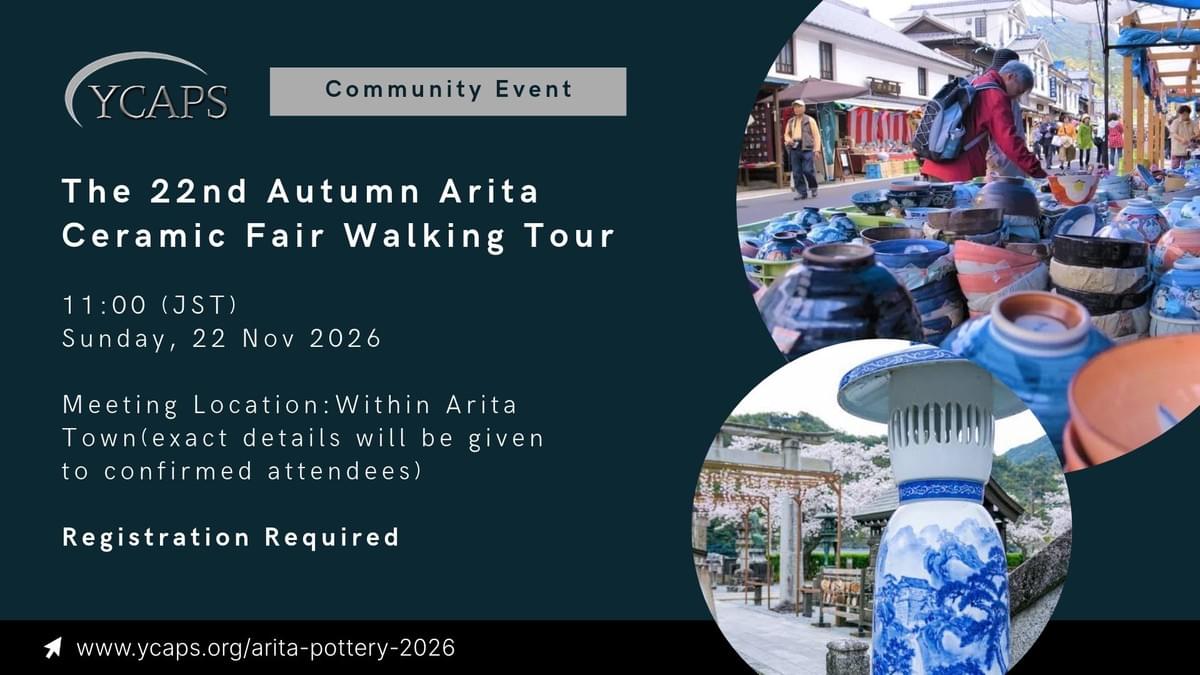 YCAPS

Community Event

The 22nd Autumn Arita Ceramic Fair Walking Tour

11:00 (JST)
Sunday, 22 Nov 2026

Meeting Location:Within Arita Town(exact details will be given to confirmed attendees)

Registration Required

www.ycaps.org/arita-pottery-2026